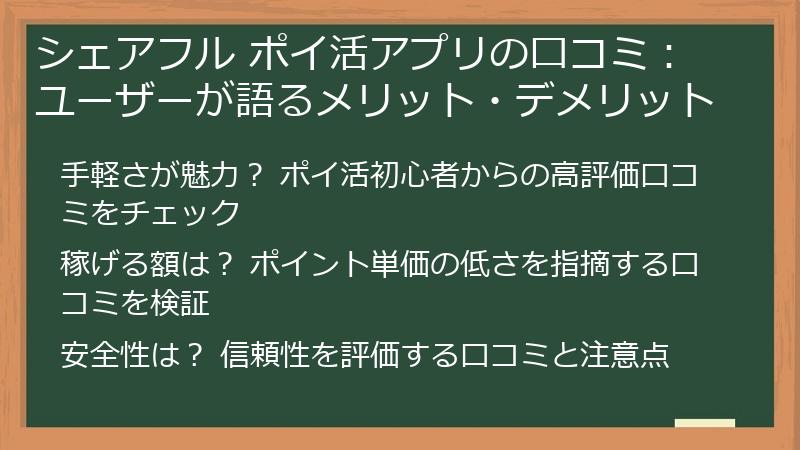 シェアフル ポイ活アプリの口コミ：ユーザーが語るメリット・デメリット

手軽さが魅力？ ポイ活初心者からの高評価口コミをチェック

稼げる額は？ ポイント単価の低さを指摘する口コミを検証

安全性は？ 信頼性を評価する口コミと注意点